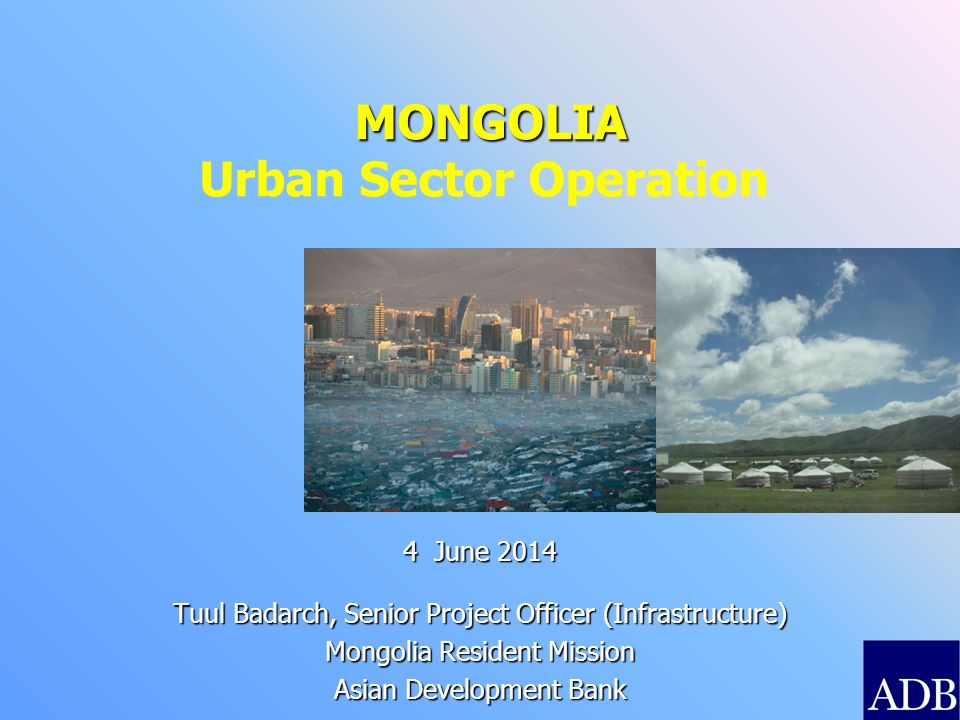 MONGOLIA
Urban Sector Operation

4 June 2014

Tuul Badarch, Senior Project Officer (Infrastructure)
Mongolia Resident Mission
Asian Development Bank

ADB